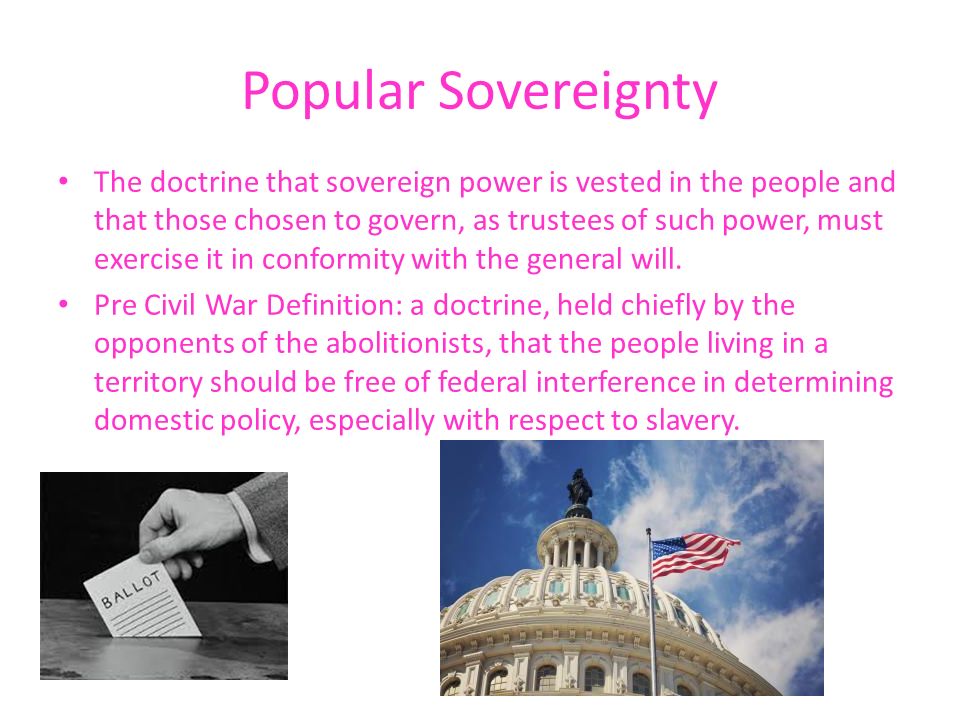 Popular Sovereignty

• The doctrine that sovereign power is vested in the people and that those chosen to govern, as trustees of such power, must exercise it in conformity with the general will.
• Pre Civil War Definition: a doctrine, held chiefly by the opponents of the abolitionists, that the people living in a territory should be free of federal interference in determining domestic policy, especially with respect to slavery.

BALLOT